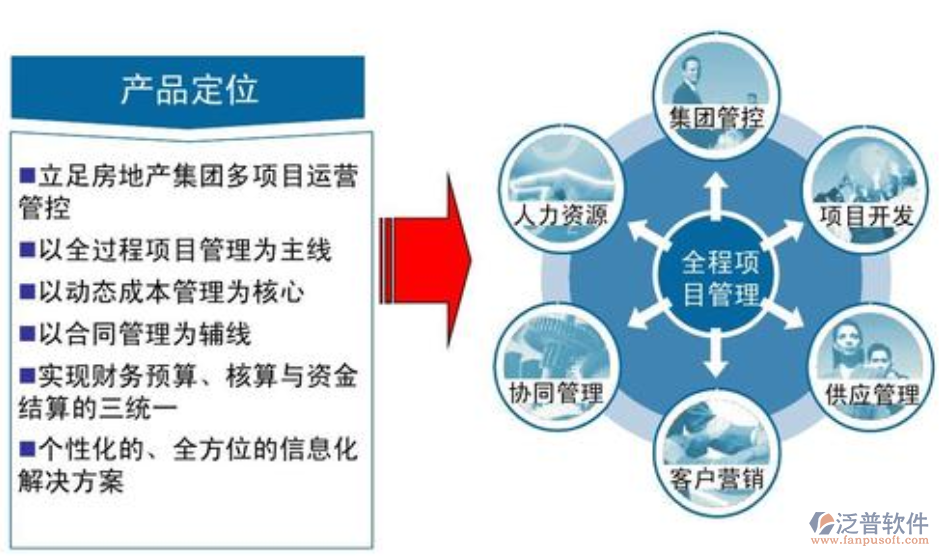 产品定位

■立足房地产集团多项目运营管控

■以全过程项目管理为主线

■以动态成本管理为核心

■以合同管理为辅线

■实现财务预算、核算与资金结算的三统一

■个性化的、全方位的信息化解决方案

集团管控

项目开发

供应管理

客户营销

协同管理

人力资源

全程项目管理

泛普软件
www.fanpusoft.com